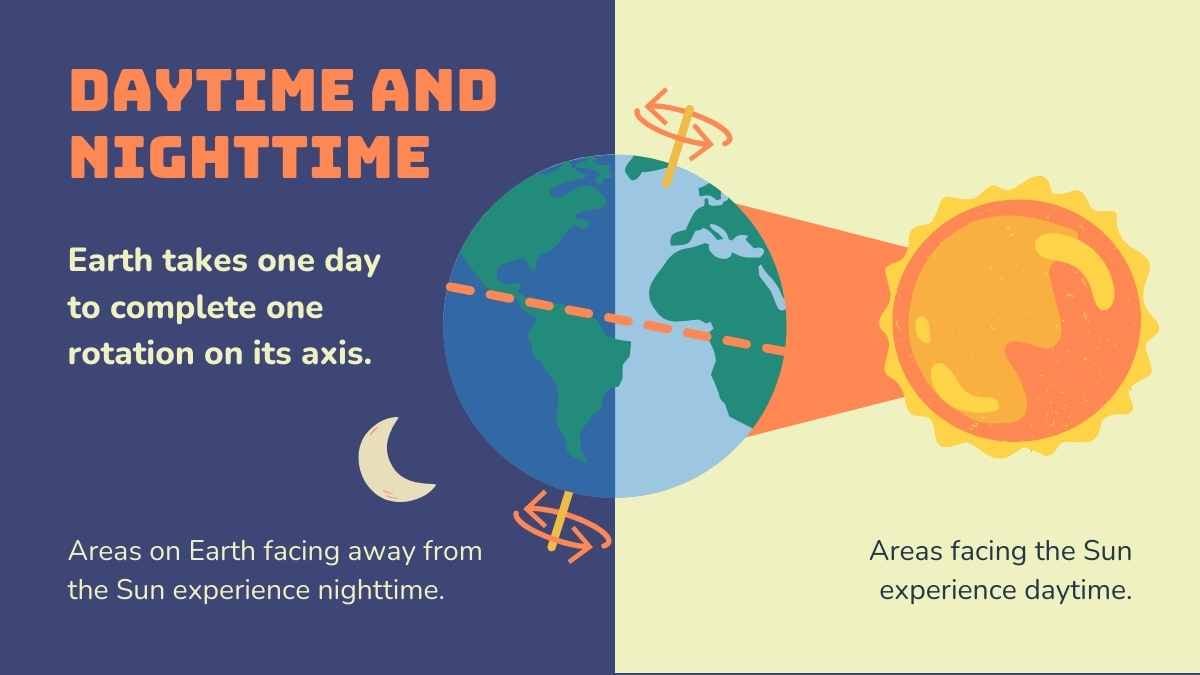 DAYTIME AND NIGHTTIME

Earth takes one day to complete one rotation on its axis.

Areas on Earth facing away from the Sun experience nighttime.

Areas facing the Sun experience daytime.